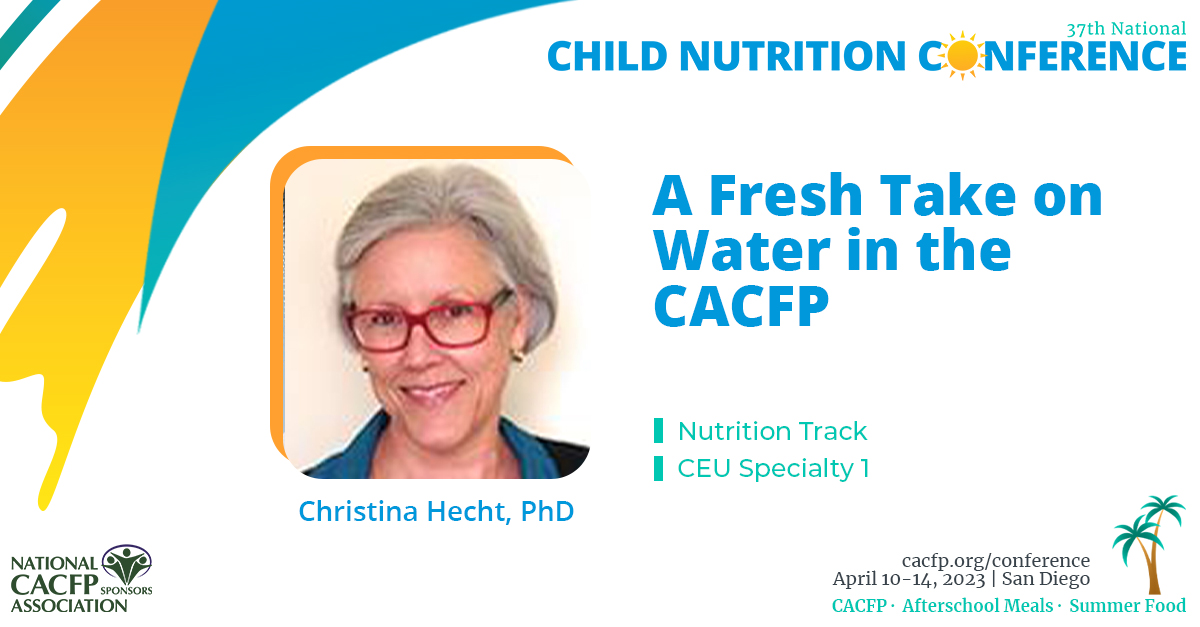 37th National
CHILD NUTRITION CONFERENCE

A Fresh Take on Water in the CACFP

Nutrition Track
CEU Specialty 1

Christina Hecht, PhD

NATIONAL CACFP SPONSORS ASSOCIATION

cacfp.org/conference
April 10-14, 2023 | San Diego
CACFP · Afterschool Meals · Summer Food